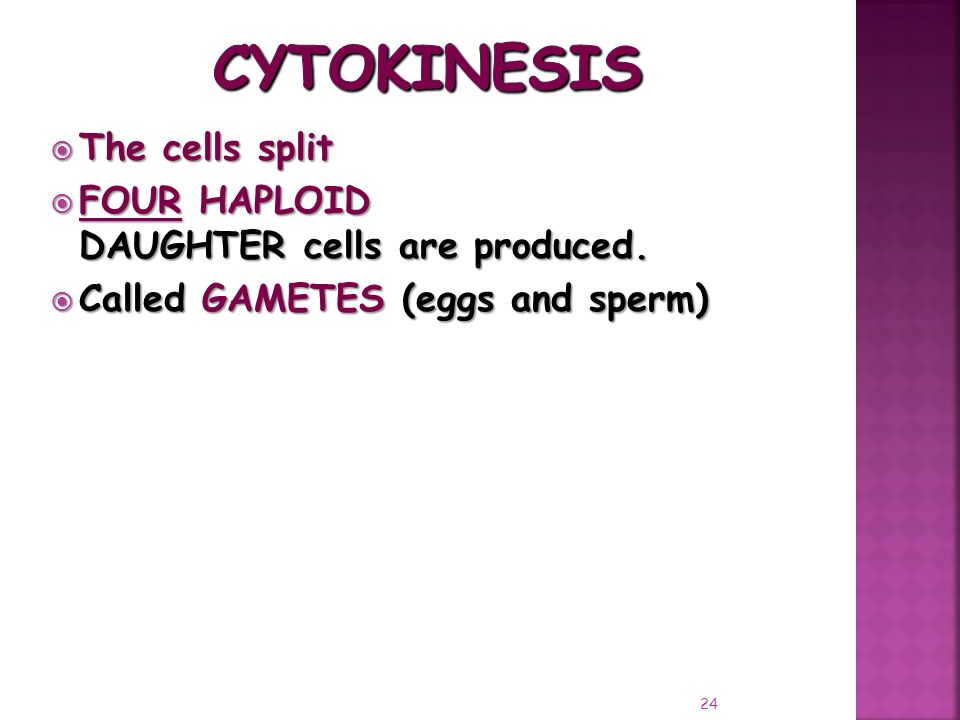 CYTOKINESIS

The cells split

FOUR HAPLOID DAUGHTER cells are produced.

Called GAMETES (eggs and sperm)

24